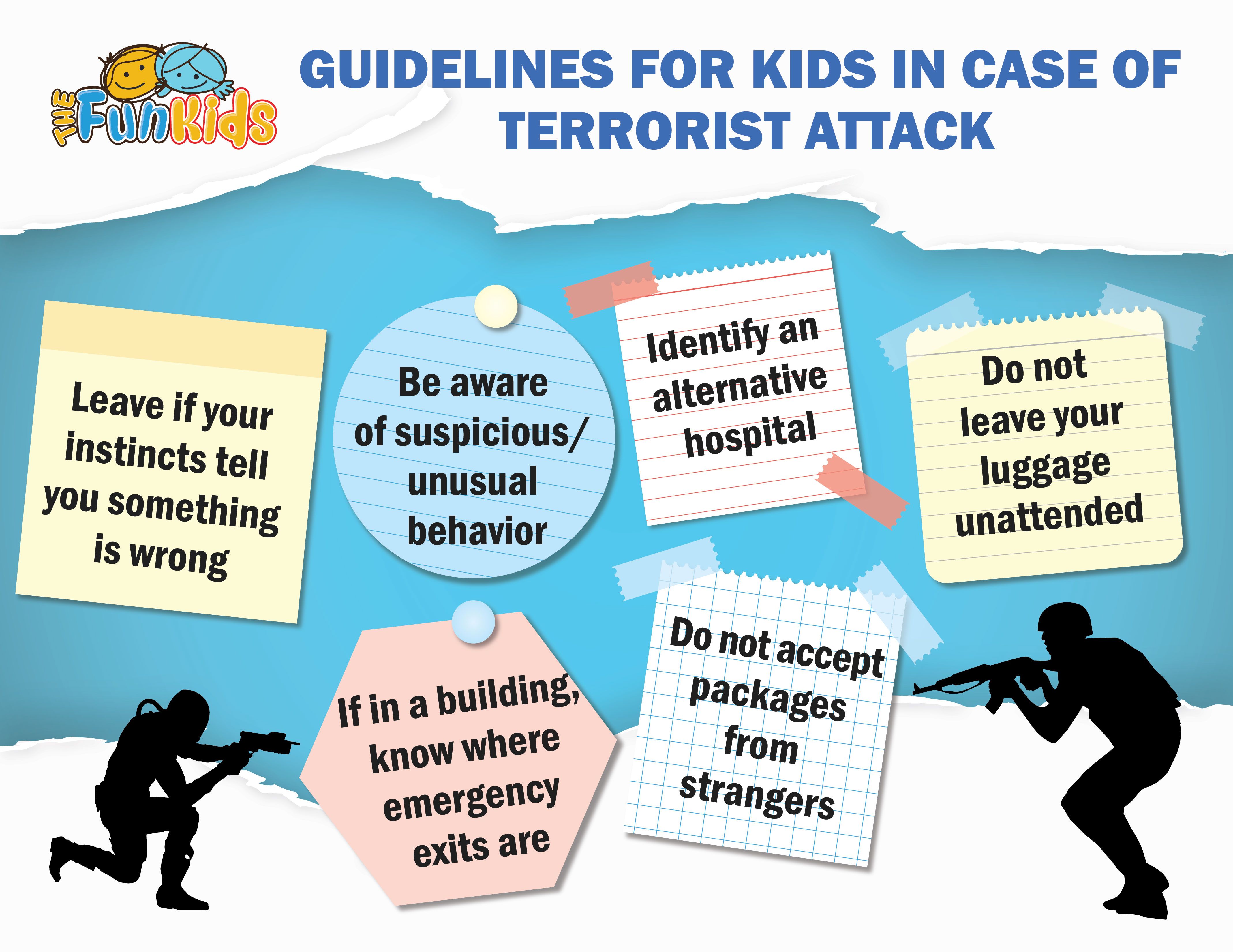 THE FunKids

GUIDELINES FOR KIDS IN CASE OF TERRORIST ATTACK

Leave if your instincts tell you something is wrong

Be aware of suspicious/ unusual behavior

Identify an alternative hospital

Do not leave your luggage unattended

If in a building, know where emergency exits are

Do not accept packages from strangers